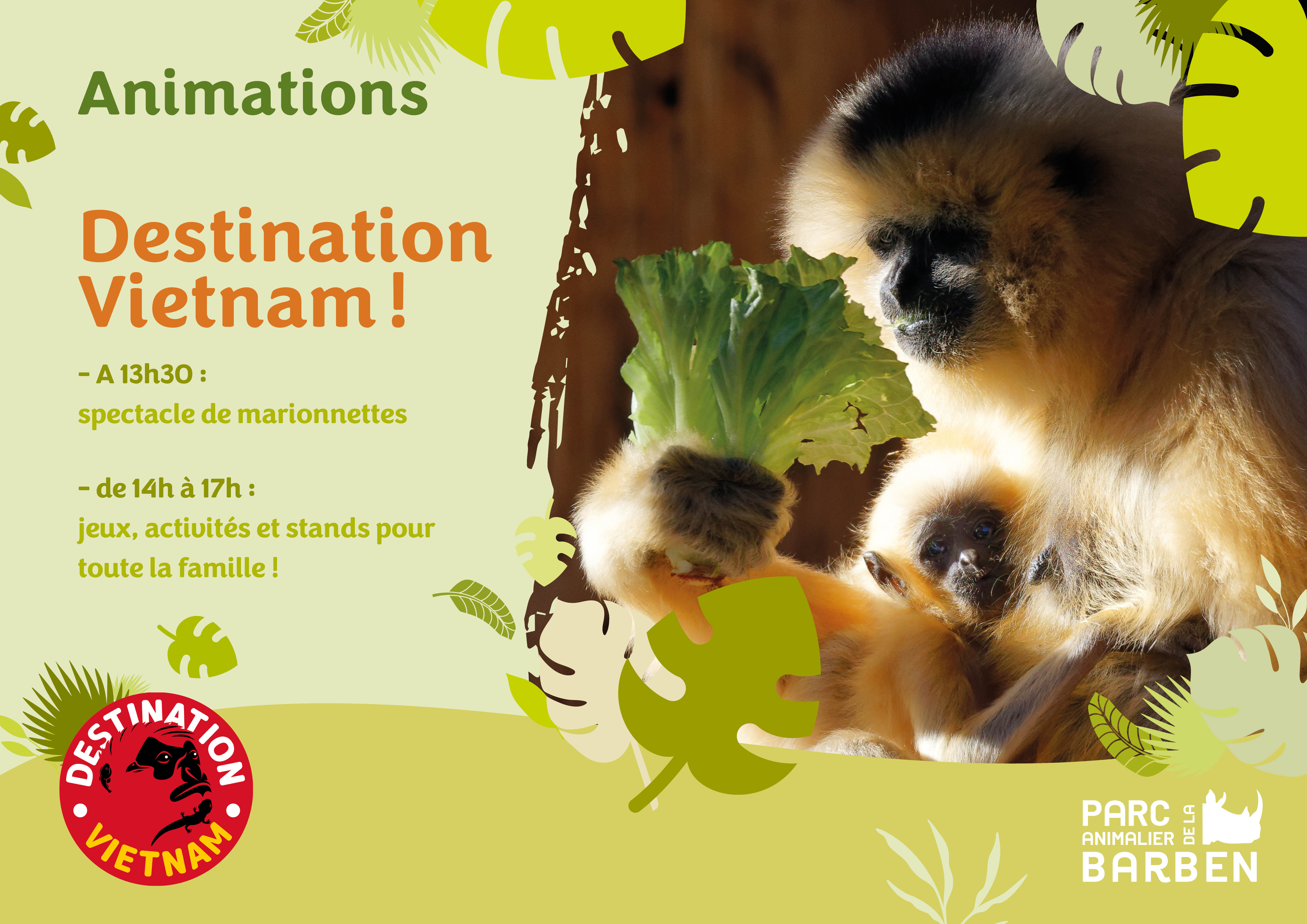 Animations

Destination Vietnam !

- A 13h30 :
spectacle de marionnettes

- de 14h à 17h :
jeux, activités et stands pour toute la famille !

DESTINATION VIETNAM

PARC ANIMALIER DE LA BARBEN